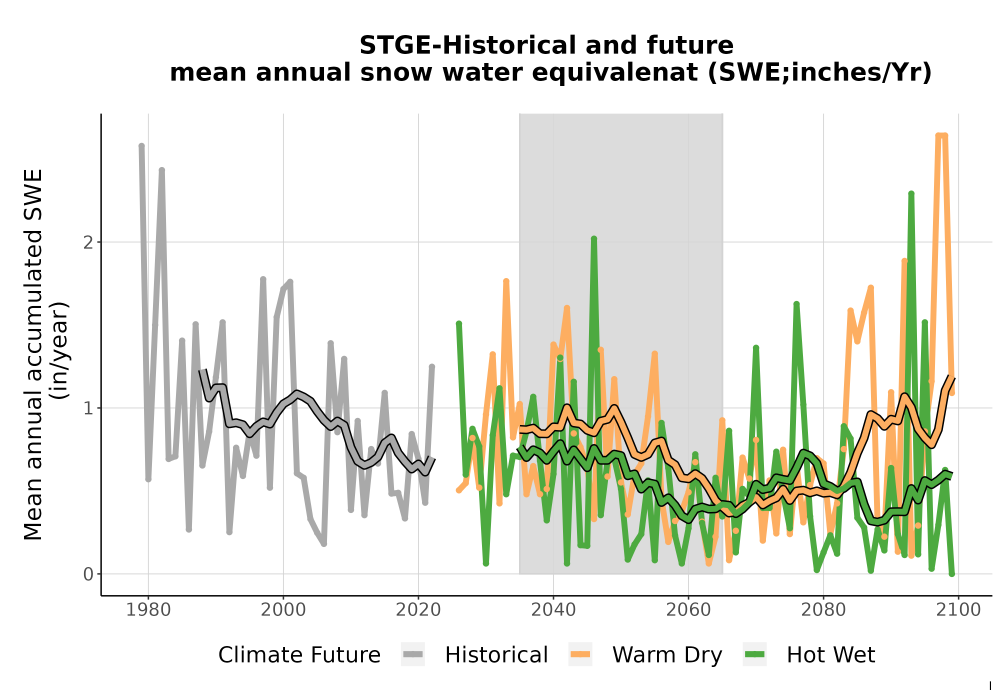 STGE-Historical and future
mean annual snow water equivalenat (SWE;inches/Yr)

Mean annual accumulated SWE
(in/year)

2
1
0

1980 2000 2020 2040 2060 2080 2100

Climate Future Historical Warm Dry Hot Wet